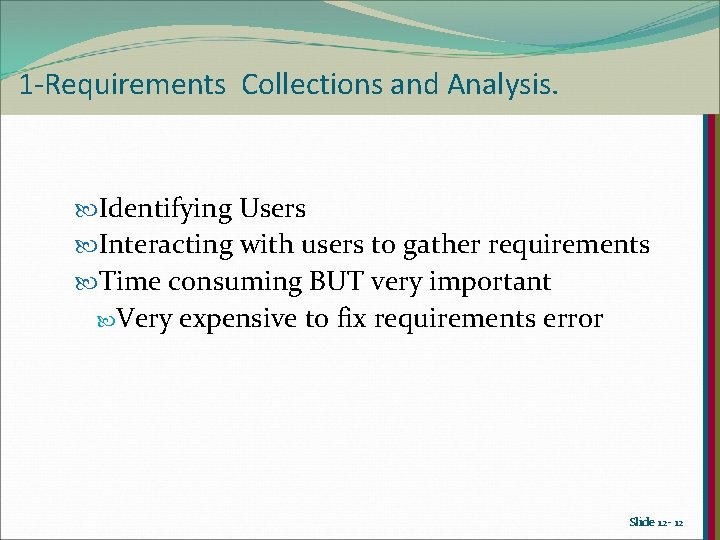 1-Requirements  Collections and Analysis.

Identifying Users
Interacting with users to gather requirements
Time consuming BUT very important
Very expensive to fix requirements error

Slide 12- 12